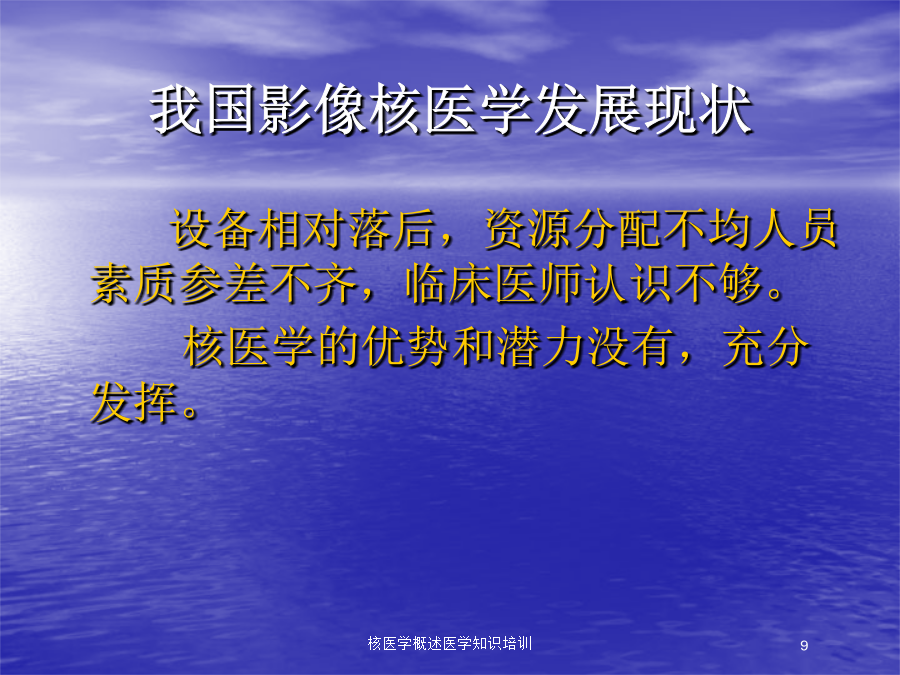 我国影像核医学发展现状

设备相对落后，资源分配不均人员素质参差不齐，临床医师认识不够。

核医学的优势和潜力没有，充分发挥。

核医学概述医学知识培训

9